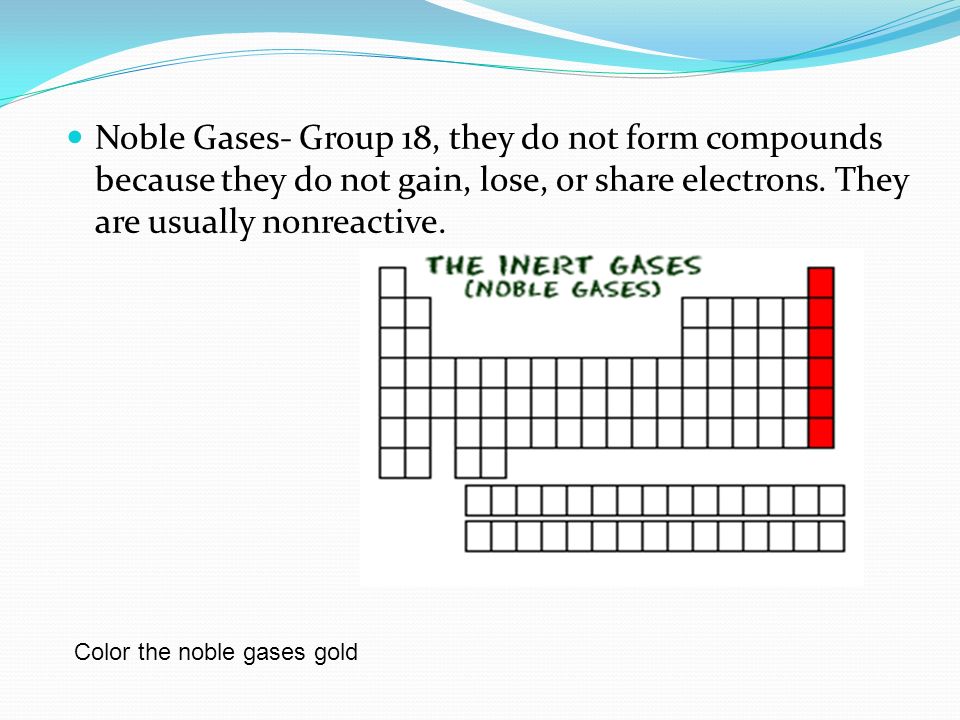 Noble Gases- Group 18, they do not form compounds because they do not gain, lose, or share electrons. They are usually nonreactive.

THE INERT GASES
(NOBLE GASES)

Color the noble gases gold